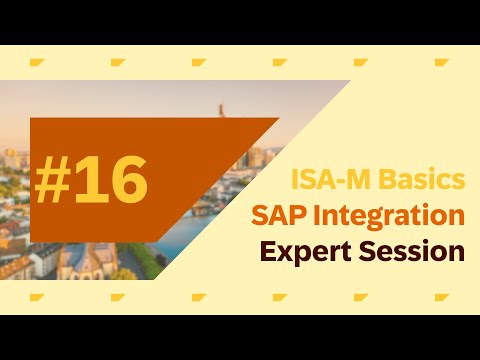 #16

ISA-M Basics
SAP Integration
Expert Session